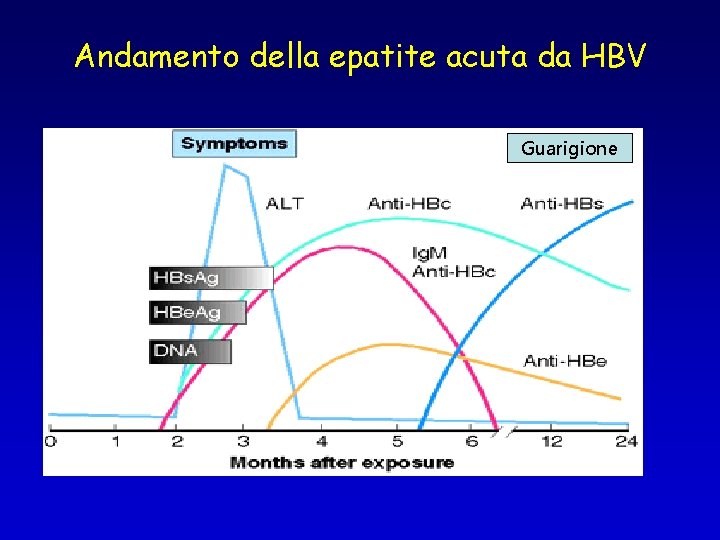 Andamento della epatite acuta da HBV

Symptoms

Guarigione

ALT

Anti-HBc

Anti-HBs

IgM
Anti-HBc

HBsAg

HBeAg

DNA

Anti-HBe

0 1 2 3 4 5 6 12 24

Months after exposure